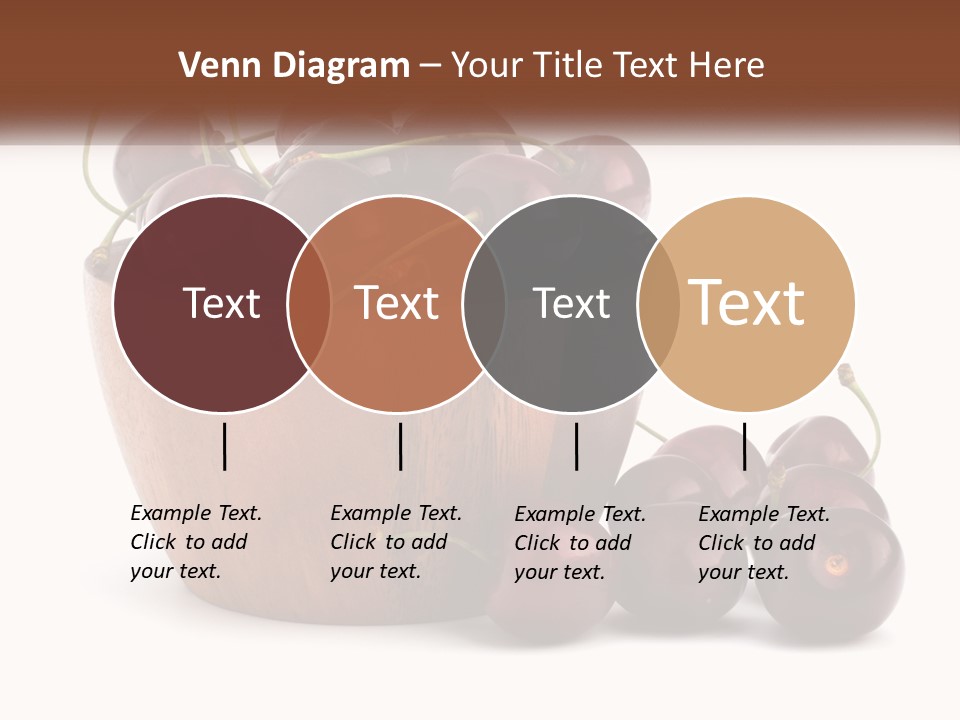 Venn Diagram – Your Title Text Here

Text

Text

Text

Text

Example Text. Click to add your text.

Example Text. Click to add your text.

Example Text. Click to add your text.

Example Text. Click to add your text.